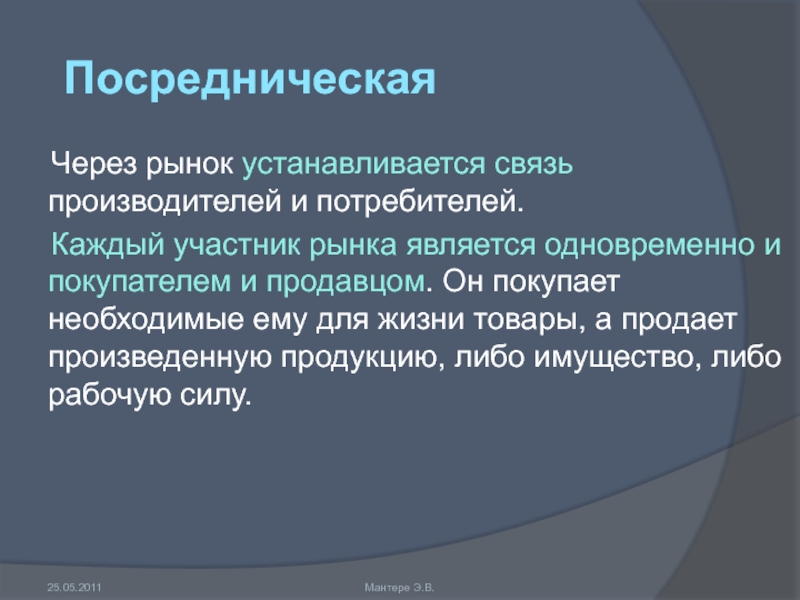 Посредническая

Через рынок устанавливается связь производителей и потребителей.

Каждый участник рынка является одновременно и покупателем и продавцом. Он покупает необходимые ему для жизни товары, а продает произведенную продукцию, либо имущество, либо рабочую силу.

25.05.2011

Мантере Э.В.